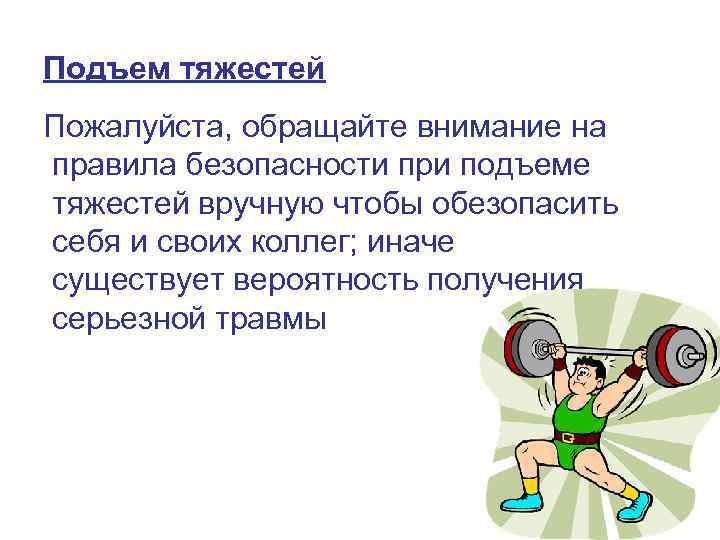 Подъем тяжестей

Пожалуйста, обращайте внимание на правила безопасности при подъеме тяжестей вручную чтобы обезопасить себя и своих коллег; иначе существует вероятность получения серьезной травмы